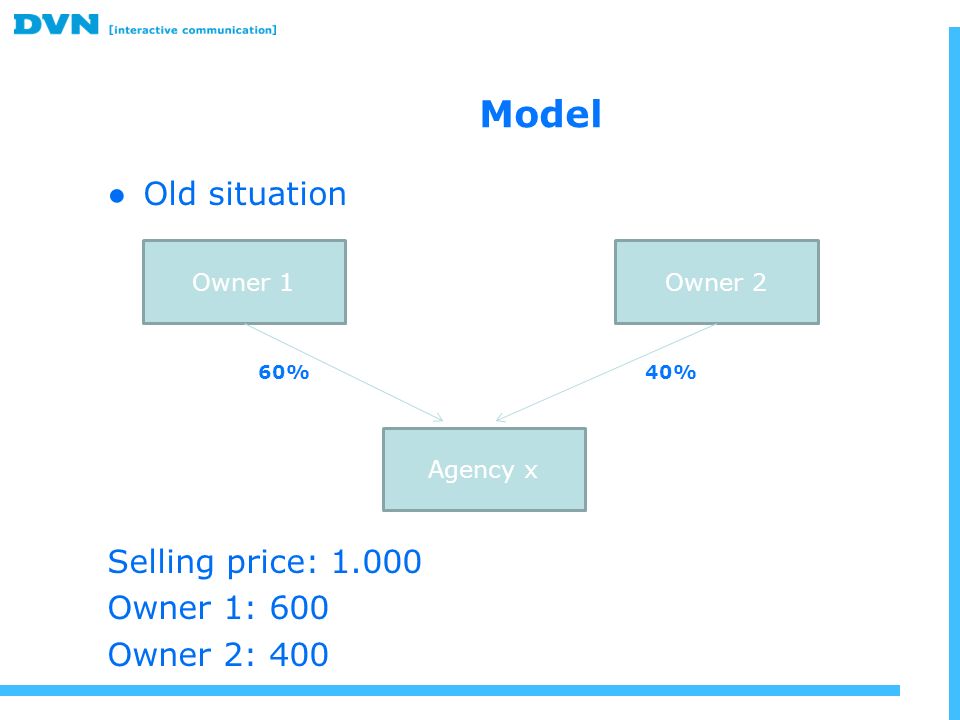 DVN [interactive communication]

Model

● Old situation

Owner 1

Owner 2

60%

40%

Agency x

Selling price: 1.000
Owner 1: 600
Owner 2: 400